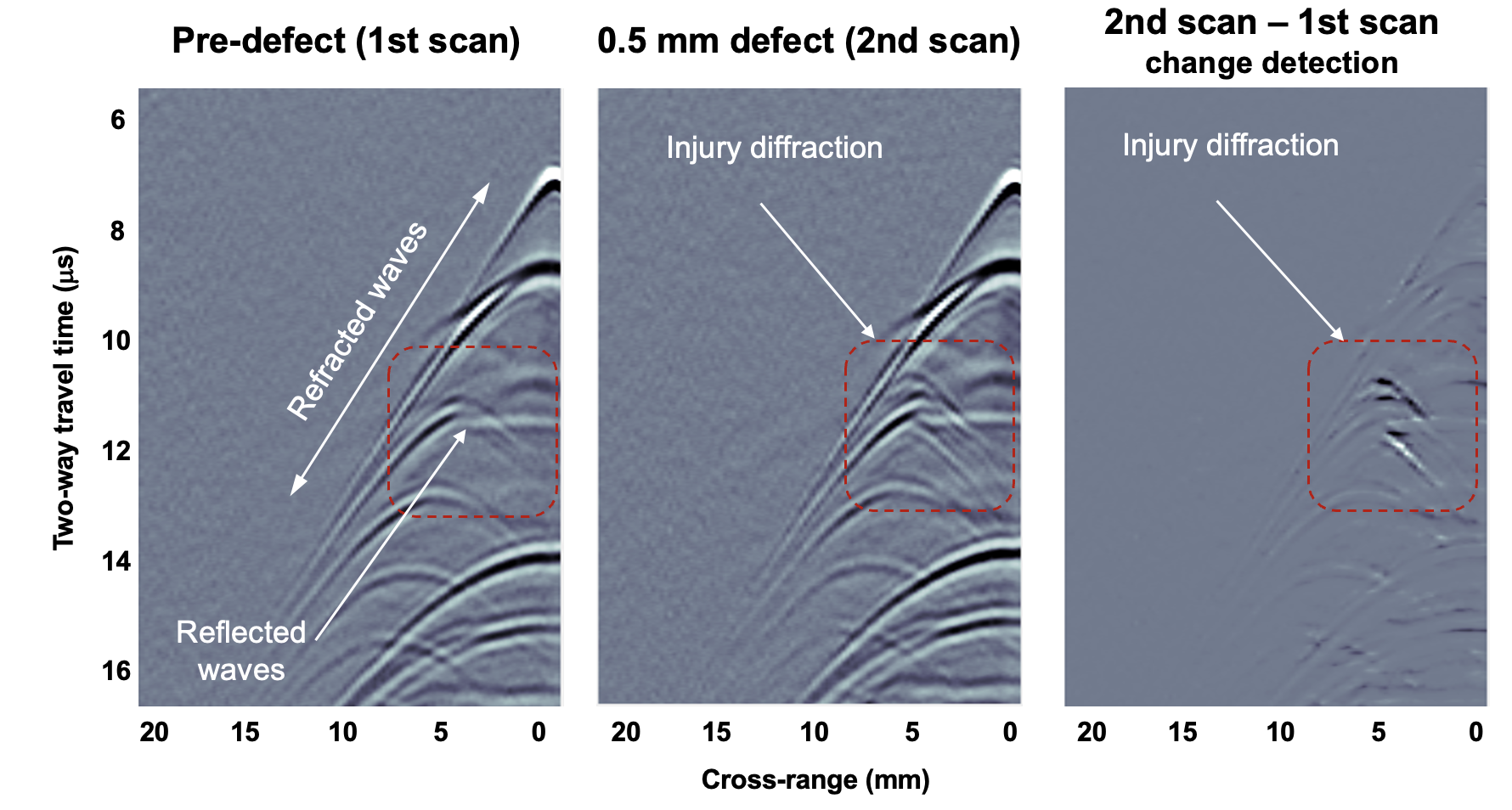 Pre-defect (1st scan)

0.5 mm defect (2nd scan)

2nd scan – 1st scan
change detection

Two-way travel time (μs)

6
8
10
12
14
16

Refracted waves

Reflected waves

Injury diffraction

Injury diffraction

20 15 10 5 0

20 15 10 5 0

20 15 10 5 0

Cross-range (mm)